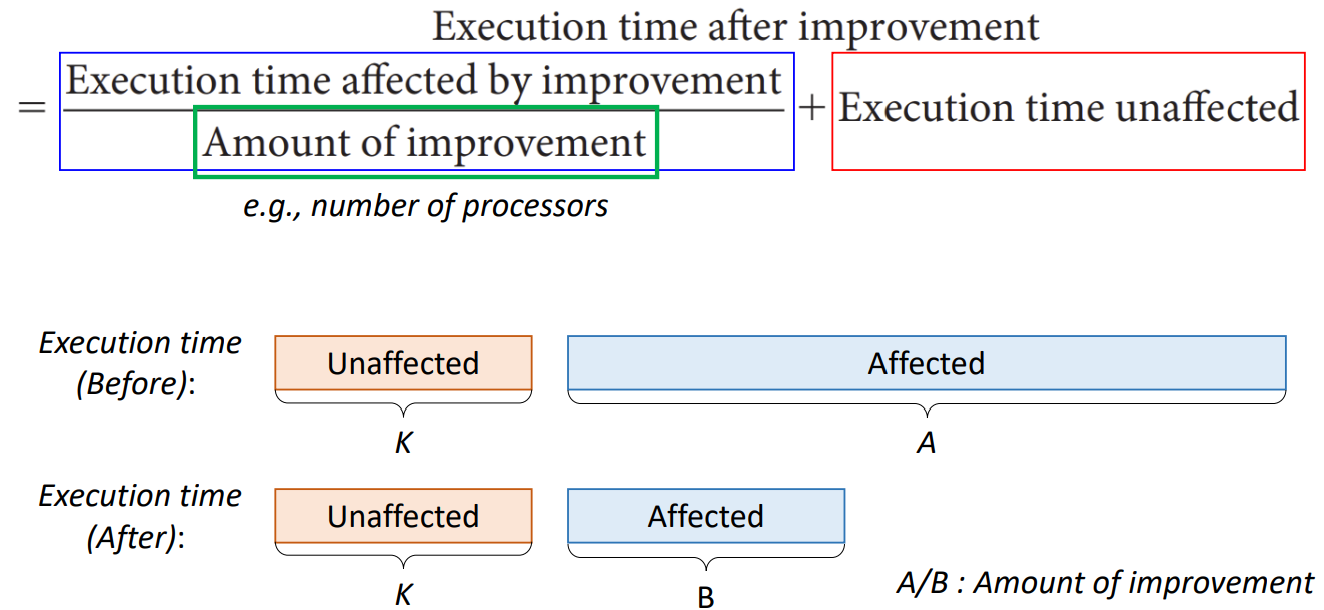 Execution time after improvement

$= \frac{\text{Execution time affected by improvement}}{\text{Amount of improvement}} + \text{Execution time unaffected}$

e.g., number of processors

Execution time (Before):

Unaffected

Affected

K

A

Execution time (After):

Unaffected

Affected

K

B

A/B : Amount of improvement